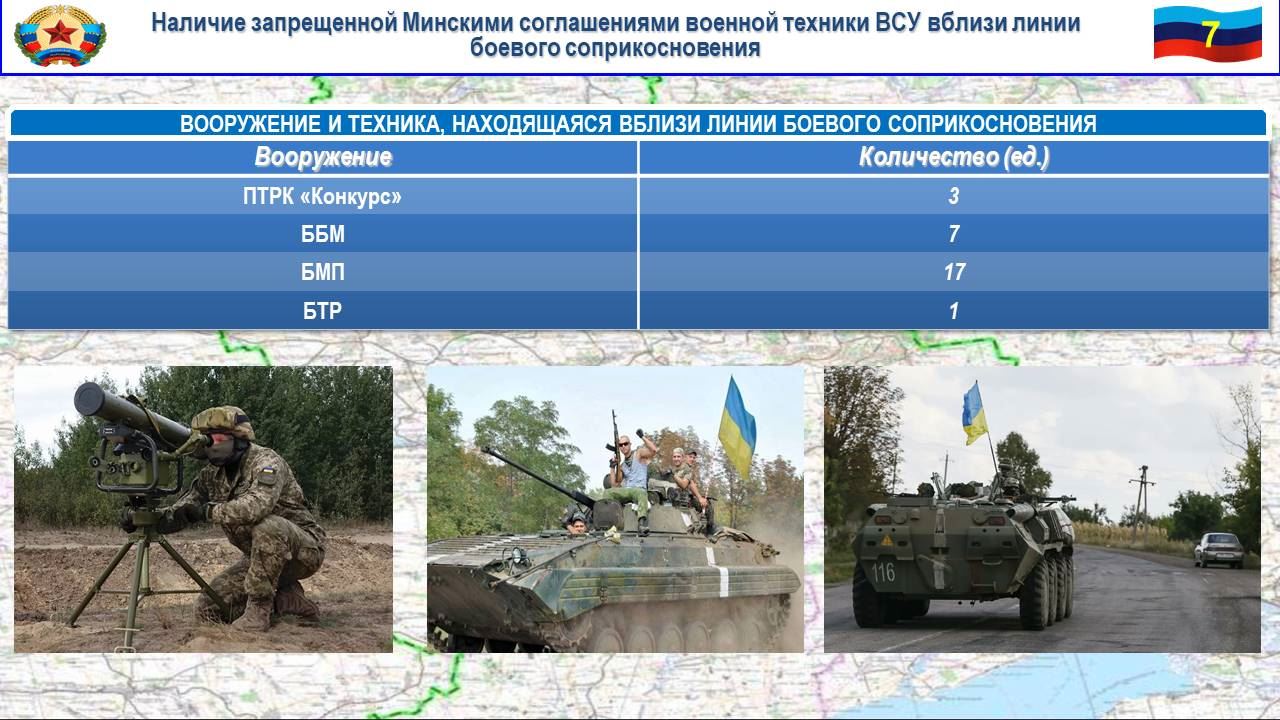 Наличие запрещенной Минскими соглашениями военной техники ВСУ вблизи линии боевого соприкосновения

7

ВООРУЖЕНИЕ И ТЕХНИКА, НАХОДЯЩАЯСЯ ВБЛИЗИ ЛИНИИ БОЕВОГО СОПРИКОСНОВЕНИЯ

| Вооружение | Количество (ед.) |
|---|---|
| ПТРК «Конкурс» | 3 |
| ББМ | 7 |
| БМП | 17 |
| БТР | 1 |

116